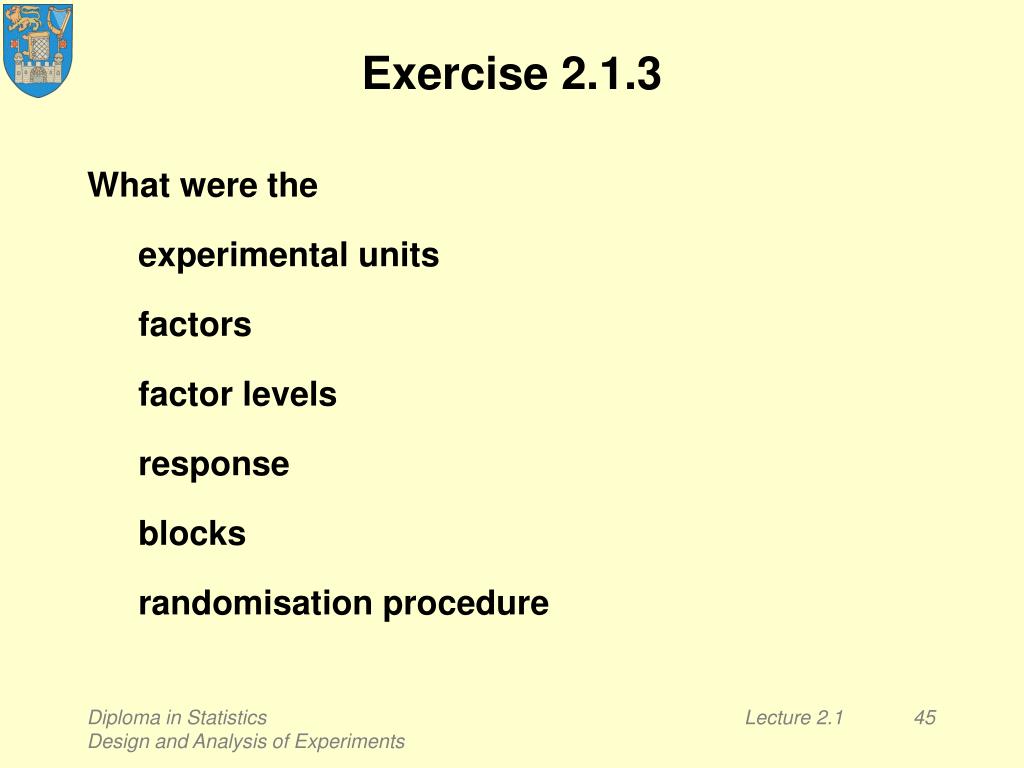 Exercise 2.1.3

What were the

experimental units

factors

factor levels

response

blocks

randomisation procedure

Diploma in Statistics
Design and Analysis of Experiments

Lecture 2.1

45